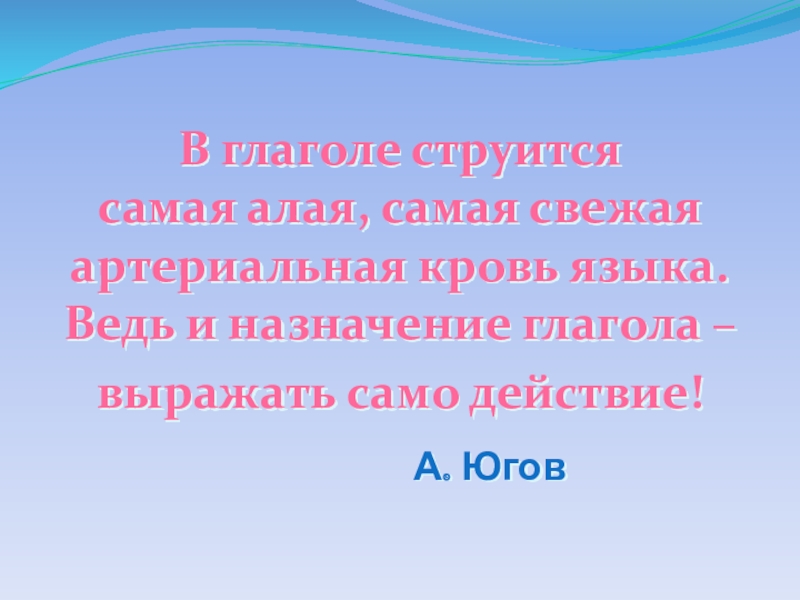 В глаголе струится
самая алая, самая свежая
артериальная кровь языка.
Ведь и назначение глагола –
выражать само действие!

А. Югов